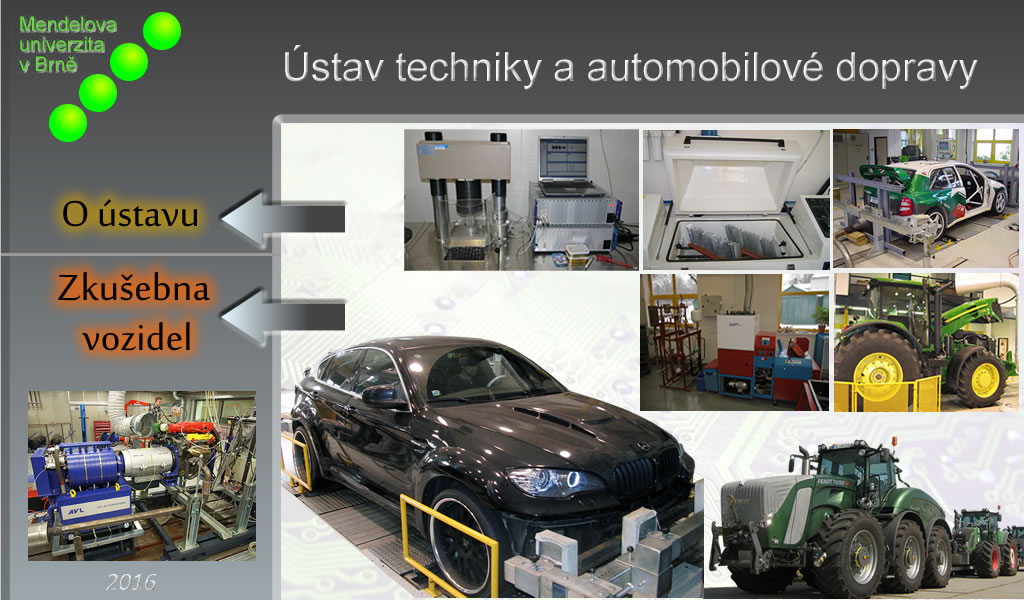 Mendelova univerzita v Brně

Ústav techniky a automobilové dopravy

O ústavu

Zkušebna vozidel

AVL

2016